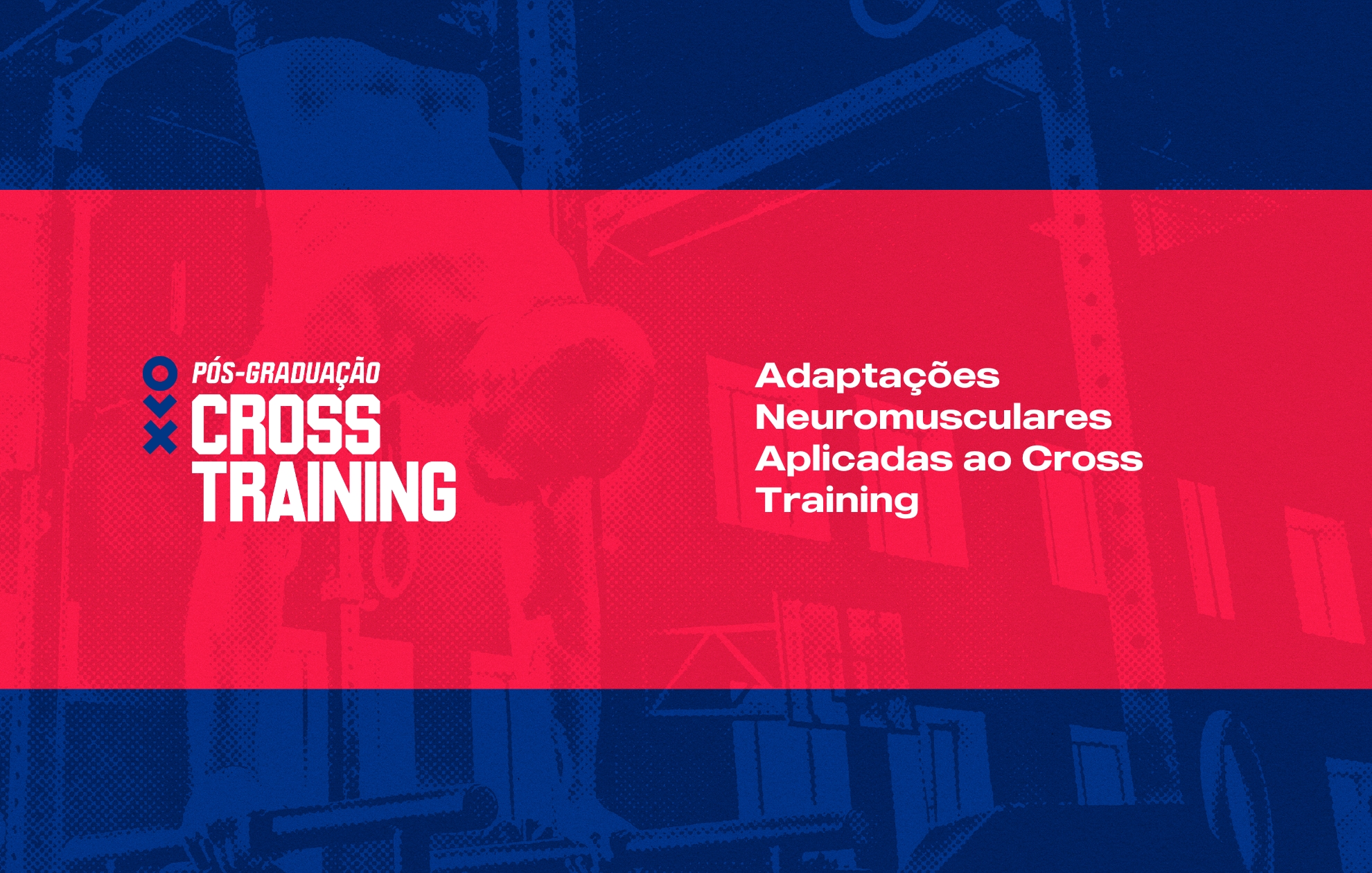 PÓS-GRADUAÇÃO
CROSS TRAINING

Adaptações Neuromusculares Aplicadas ao Cross Training